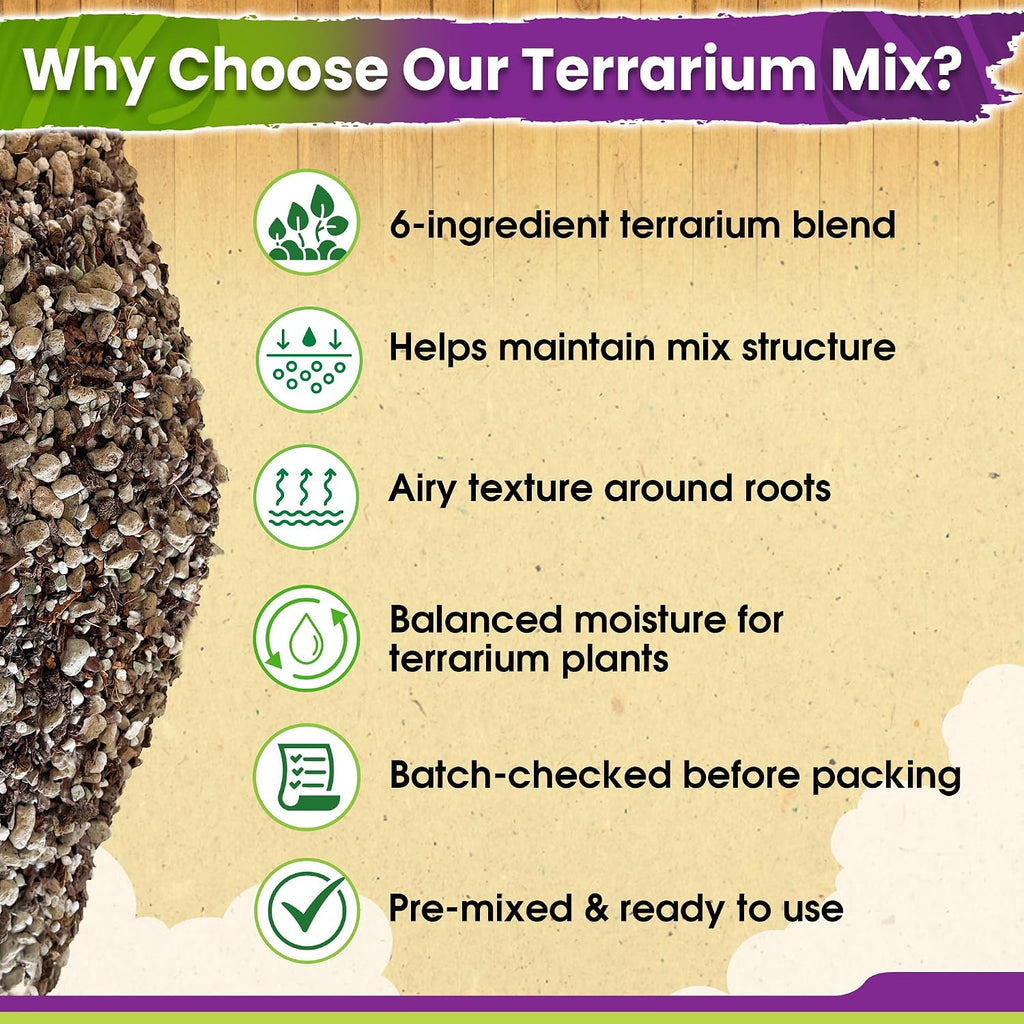 Why Choose Our Terrarium Mix?

6-ingredient terrarium blend

Helps maintain mix structure

Airy texture around roots

Balanced moisture for terrarium plants

Batch-checked before packing

Pre-mixed & ready to use